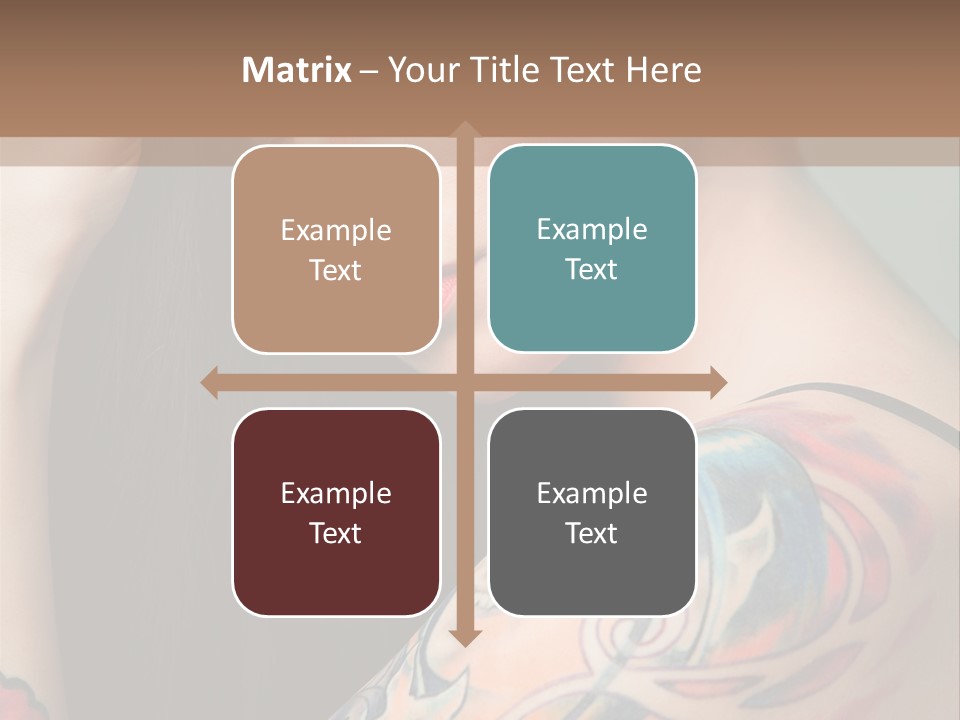 Matrix – Your Title Text Here

Example Text

Example Text

Example Text

Example Text